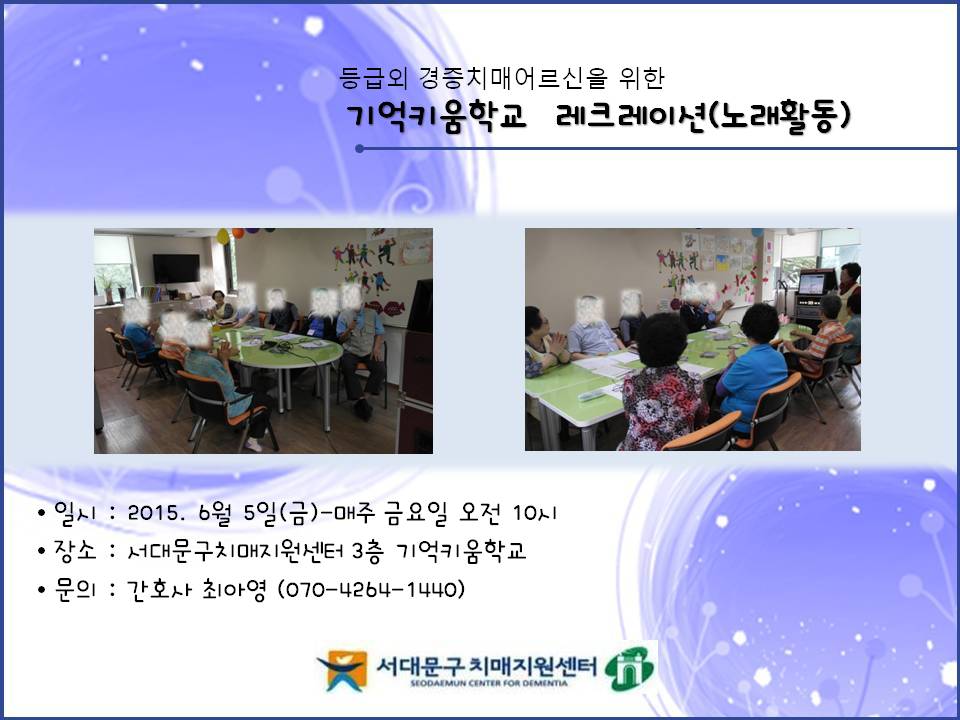 등급외 경증치매어르신을 위한
기억키움학교 레크레이션(노래활동)

• 일시 : 2015. 6월 5일(금)-매주 금요일 오전 10시
• 장소 : 서대문구치매지원센터 3층 기억키움학교
• 문의 : 간호사 최아영 (070-4264-1440)

서대문구 치매지원센터
SEODAEMUN CENTER FOR DEMENTIA